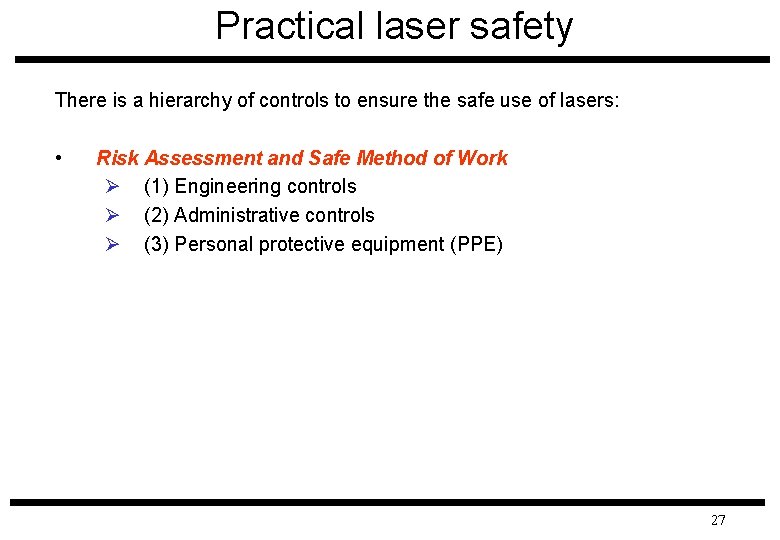 Practical laser safety

There is a hierarchy of controls to ensure the safe use of lasers:

• Risk Assessment and Safe Method of Work
  ➢ (1) Engineering controls
  ➢ (2) Administrative controls
  ➢ (3) Personal protective equipment (PPE)

27